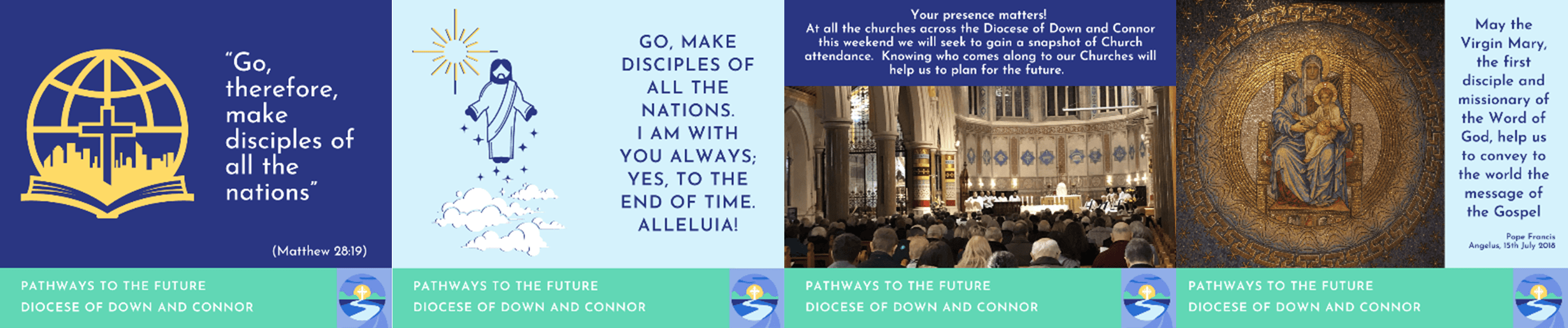 "Go, therefore, make disciples of all the nations"

(Matthew 28:19)

PATHWAYS TO THE FUTURE
DIOCESE OF DOWN AND CONNOR

GO, MAKE DISCIPLES OF ALL THE NATIONS. I AM WITH YOU ALWAYS; YES, TO THE END OF TIME. ALLELUIA!

PATHWAYS TO THE FUTURE
DIOCESE OF DOWN AND CONNOR

Your presence matters!
At all the churches across the Diocese of Down and Connor this weekend we will seek to gain a snapshot of Church attendance. Knowing who comes along to our Churches will help us to plan for the future.

PATHWAYS TO THE FUTURE
DIOCESE OF DOWN AND CONNOR

May the Virgin Mary, the first disciple and missionary of the Word of God, help us to convey to the world the message of the Gospel

Pope Francis
Angelus, 15th July 2018

PATHWAYS TO THE FUTURE
DIOCESE OF DOWN AND CONNOR